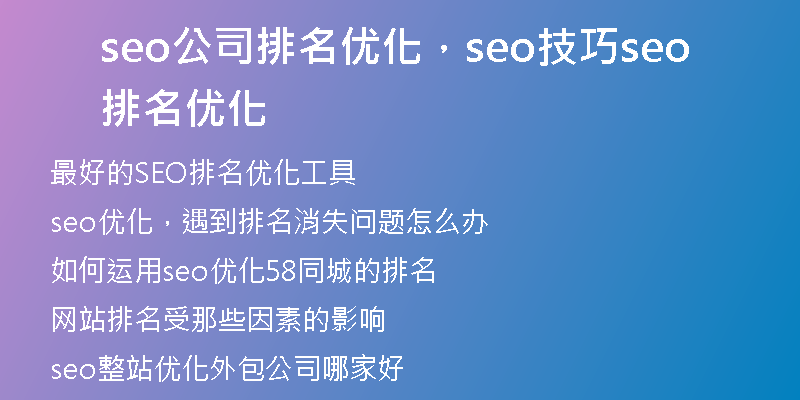 seo公司排名优化，seo技巧seo排名优化

最好的SEO排名优化工具

seo优化，遇到排名消失问题怎么办

如何运用seo优化58同城的排名

网站排名受那些因素的影响

seo整站优化外包公司哪家好